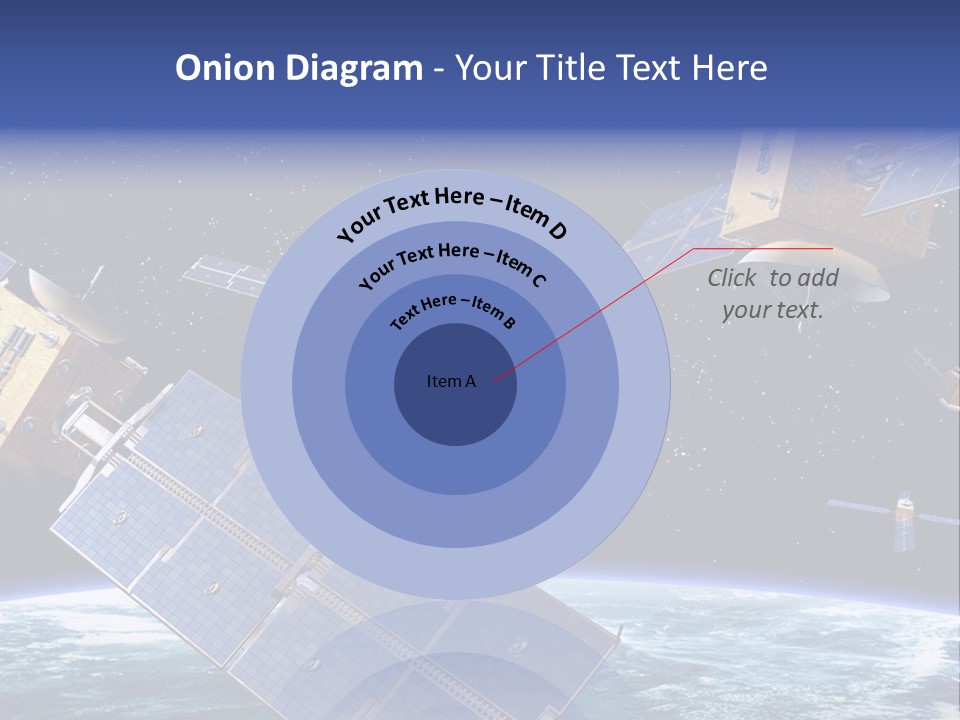 Onion Diagram - Your Title Text Here

Your Text Here – Item D

Your Text Here – Item C

Text Here – Item B

Item A

Click to add your text.